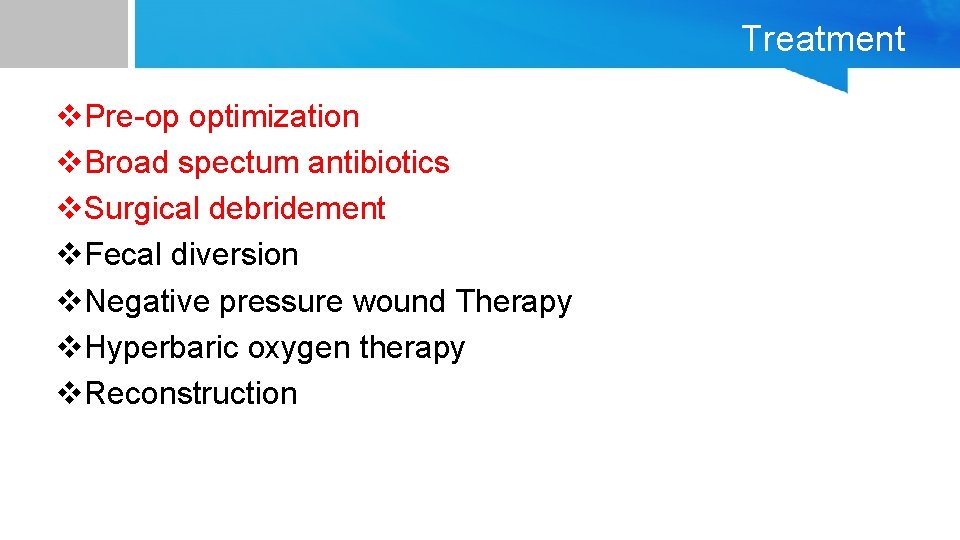 Treatment

❖Pre-op optimization
❖Broad spectum antibiotics
❖Surgical debridement
❖Fecal diversion
❖Negative pressure wound Therapy
❖Hyperbaric oxygen therapy
❖Reconstruction